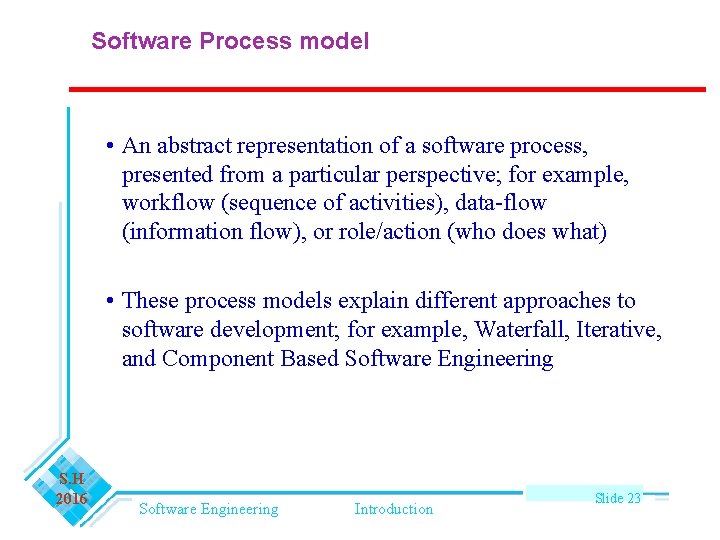 Software Process model

• An abstract representation of a software process, presented from a particular perspective; for example, workflow (sequence of activities), data-flow (information flow), or role/action (who does what)

• These process models explain different approaches to software development; for example, Waterfall, Iterative, and Component Based Software Engineering

S.H 2016

Software Engineering

Introduction

Slide 23